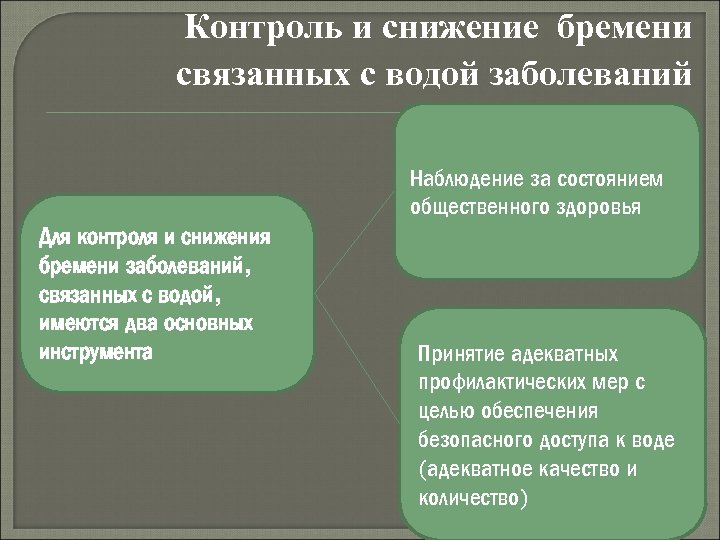 Контроль и снижение бремени связанных с водой заболеваний

Для контроля и снижения бремени заболеваний, связанных с водой, имеются два основных инструмента

Наблюдение за состоянием общественного здоровья

Принятие адекватных профилактических мер с целью обеспечения безопасного доступа к воде (адекватное качество и количество)